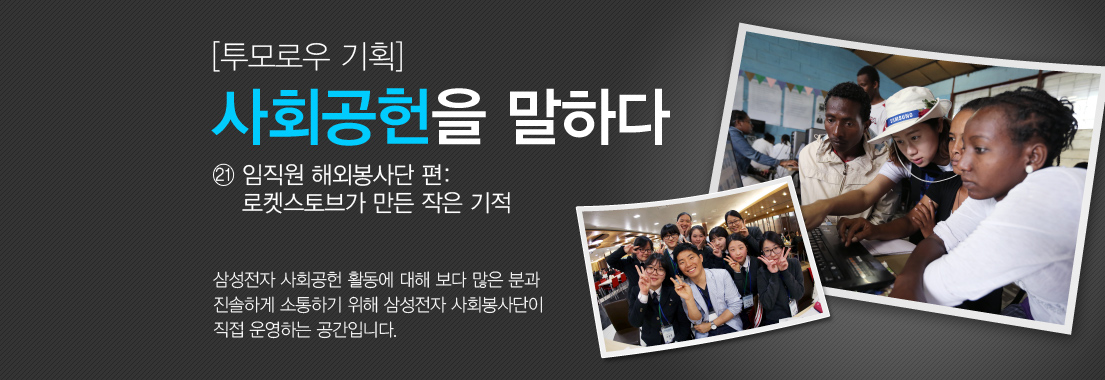 [투모로우 기획]

사회공헌을 말하다

㉑ 임직원 해외봉사단 편:
로켓스토브가 만든 작은 기적

삼성전자 사회공헌 활동에 대해 보다 많은 분과 진솔하게 소통하기 위해 삼성전자 사회봉사단이 직접 운영하는 공간입니다.

SAMSUNG